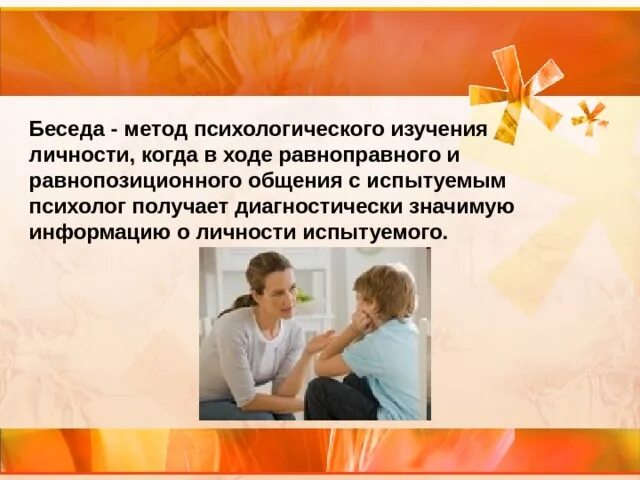 Беседа - метод психологического изучения личности, когда в ходе равноправного и равнопозиционного общения с испытуемым психолог получает диагностически значимую информацию о личности испытуемого.